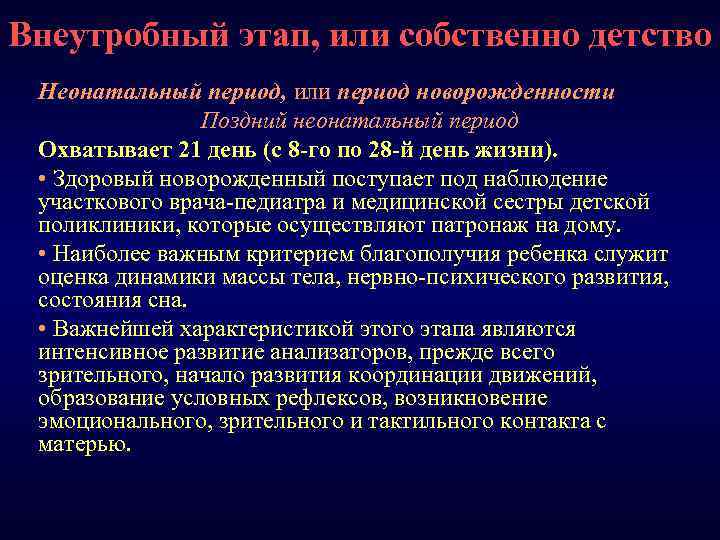 Внеутробный этап, или собственно детство

Неонатальный период, или период новорожденности

Поздний неонатальный период

Охватывает 21 день (с 8-го по 28-й день жизни).

• Здоровый новорожденный поступает под наблюдение участкового врача-педиатра и медицинской сестры детской поликлиники, которые осуществляют патронаж на дому.

• Наиболее важным критерием благополучия ребенка служит оценка динамики массы тела, нервно-психического развития, состояния сна.

• Важнейшей характеристикой этого этапа являются интенсивное развитие анализаторов, прежде всего зрительного, начало развития координации движений, образование условных рефлексов, возникновение эмоционального, зрительного и тактильного контакта с матерью.